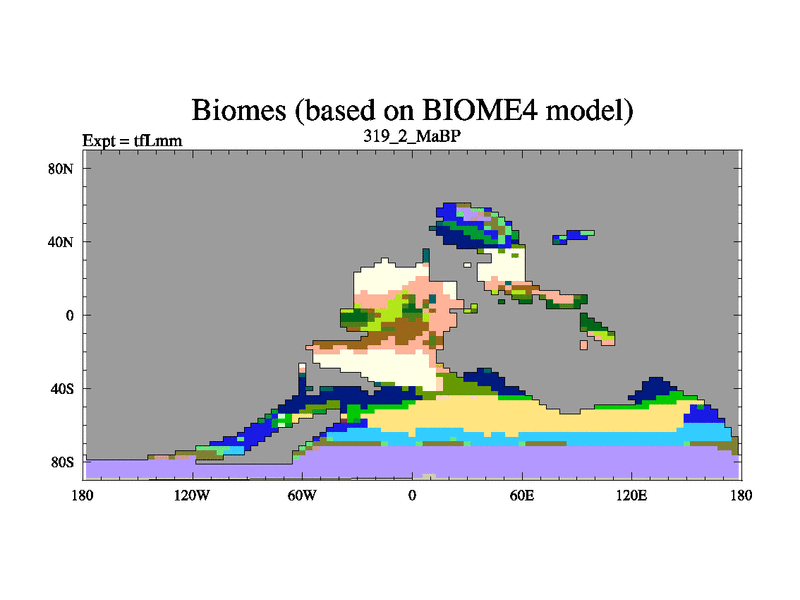 Biomes (based on BIOME4 model)

Expt = tfLmm

319_2_MaBP

80N
40N
0
40S
80S

180
120W
60W
0
60E
120E
180